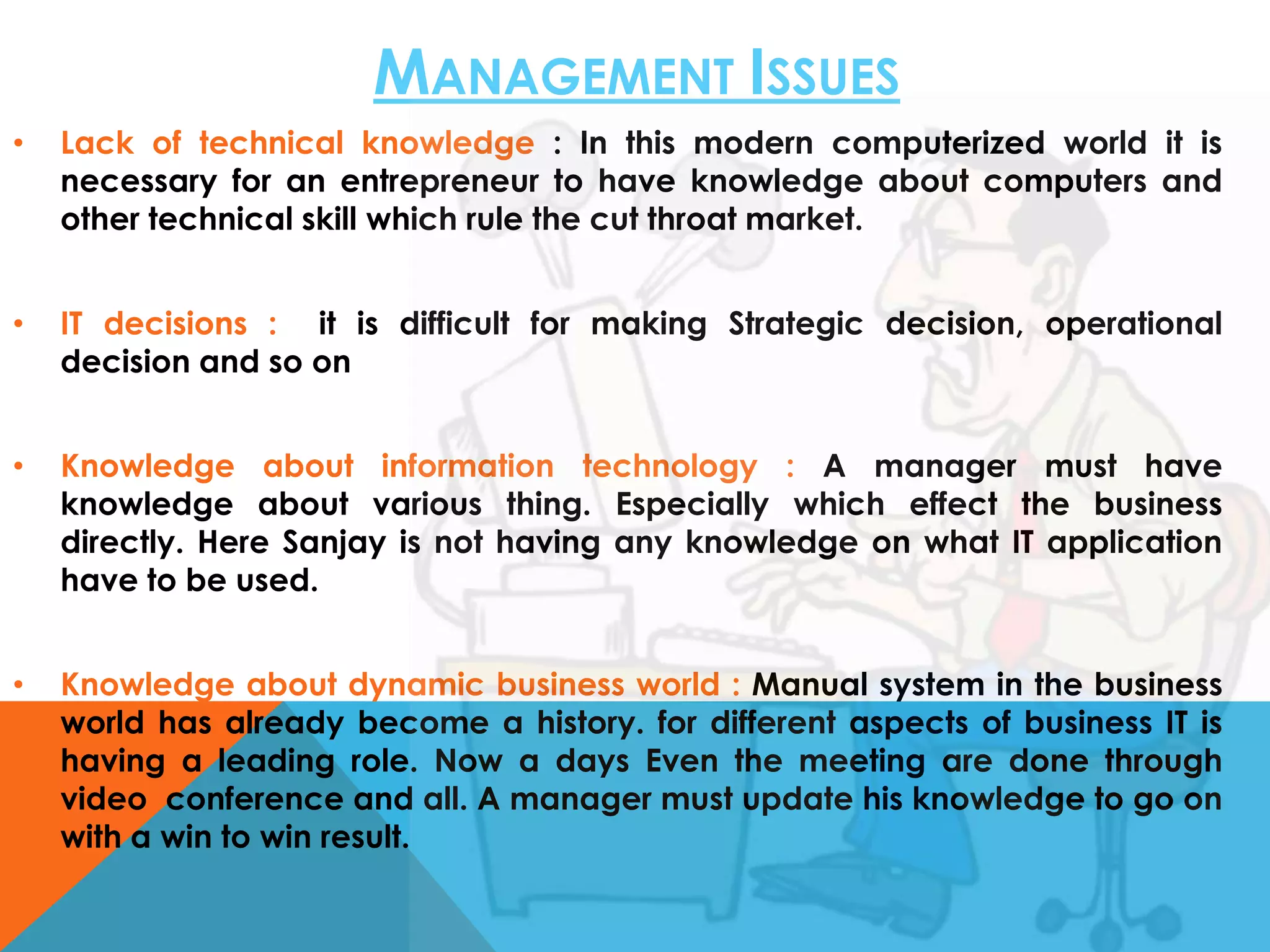 MANAGEMENT ISSUES

• Lack of technical knowledge : In this modern computerized world it is necessary for an entrepreneur to have knowledge about computers and other technical skill which rule the cut throat market.

• IT decisions : it is difficult for making Strategic decision, operational decision and so on

• Knowledge about information technology : A manager must have knowledge about various thing. Especially which effect the business directly. Here Sanjay is not having any knowledge on what IT application have to be used.

• Knowledge about dynamic business world : Manual system in the business world has already become a history. for different aspects of business IT is having a leading role. Now a days Even the meeting are done through video conference and all. A manager must update his knowledge to go on with a win to win result.